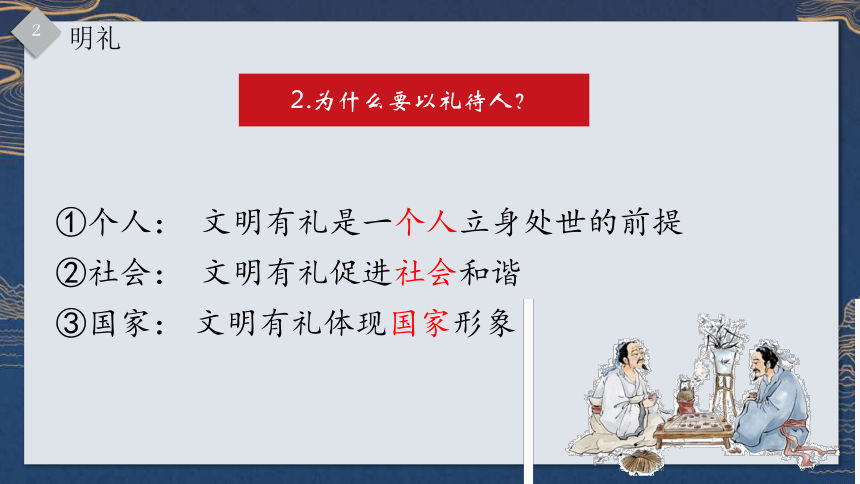 2

明礼

2.为什么要以礼待人？

①个人： 文明有礼是一个人立身处世的前提

②社会： 文明有礼促进社会和谐

③国家： 文明有礼体现国家形象